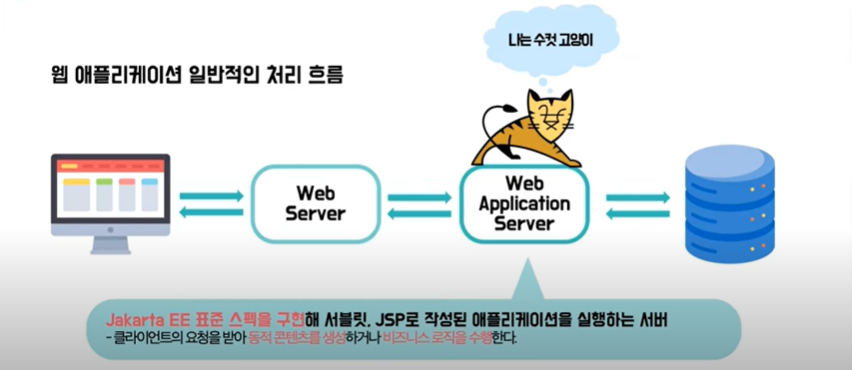 나는 수컷 고양이

웹 애플리케이션 일반적인 처리 흐름

Web Server

Web Application Server

Jakarta EE 표준 스펙을 구현해 서블릿, JSP로 작성된 애플리케이션을 실행하는 서버
- 클라이언트의 요청을 받아 동적 콘텐츠를 생성하거나 비즈니스 로직을 수행한다.